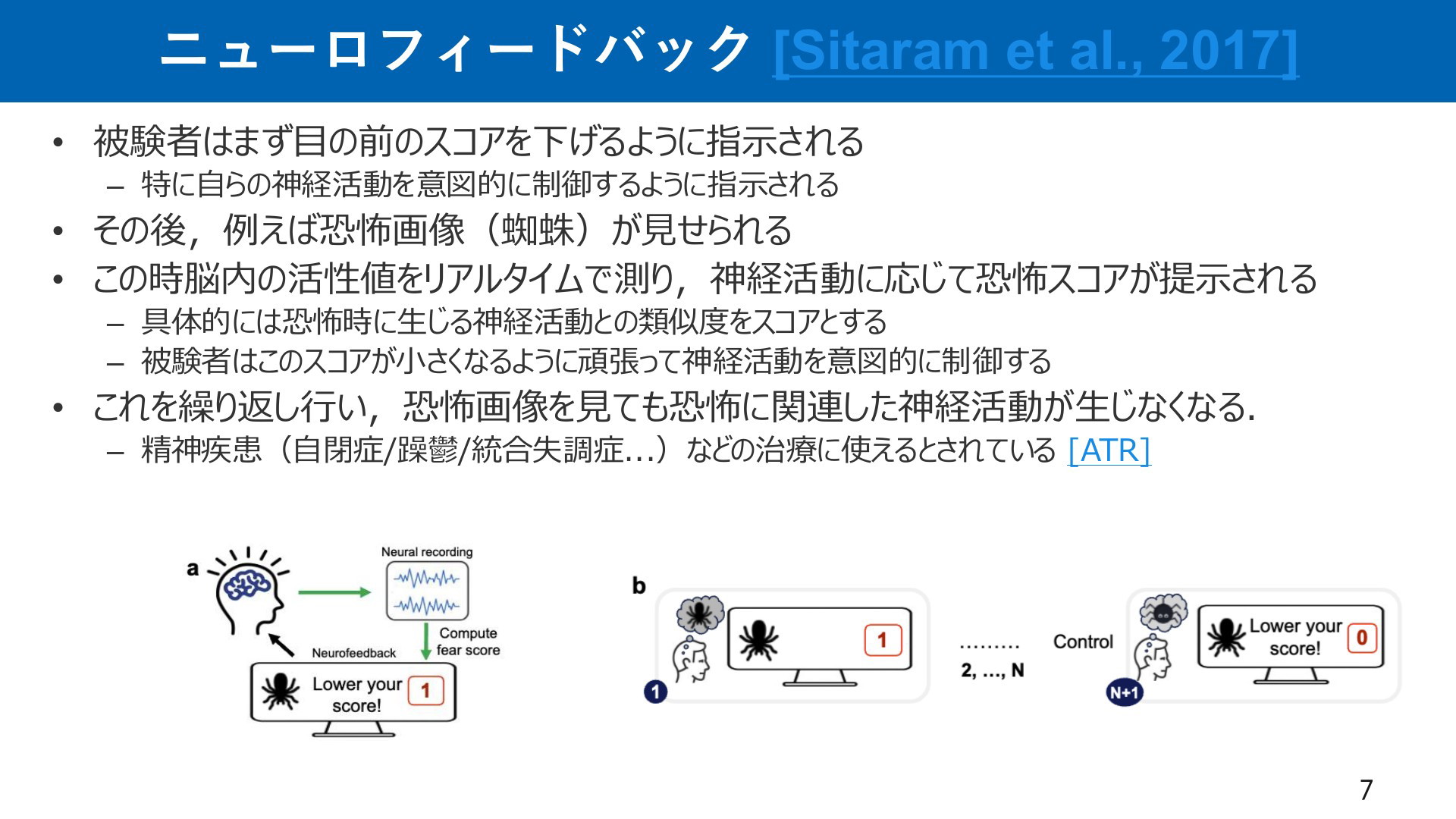 ニューロフィードバック [Sitaram et al., 2017]

• 被験者はまず目の前のスコアを下げるように指示される
– 特に自らの神経活動を意図的に制御するように指示される
• その後，例えば恐怖画像（蜘蛛）が見せられる
• この時脳内の活性値をリアルタイムで測り，神経活動に応じて恐怖スコアが提示される
– 具体的には恐怖時に生じる神経活動との類似度をスコアとする
– 被験者はこのスコアが小さくなるように頑張って神経活動を意図的に制御する
• これを繰り返し行い，恐怖画像を見ても恐怖に関連した神経活動が生じなくなる.
– 精神疾患（自閉症/躁鬱/統合失調症…）などの治療に使えるとされている [ATR]

a
Neural recording
Compute fear score
Neurofeedback
Lower your score!
1

b
1
1
.........
2, ..., N
Control
Lower your score!
0
N+1

7